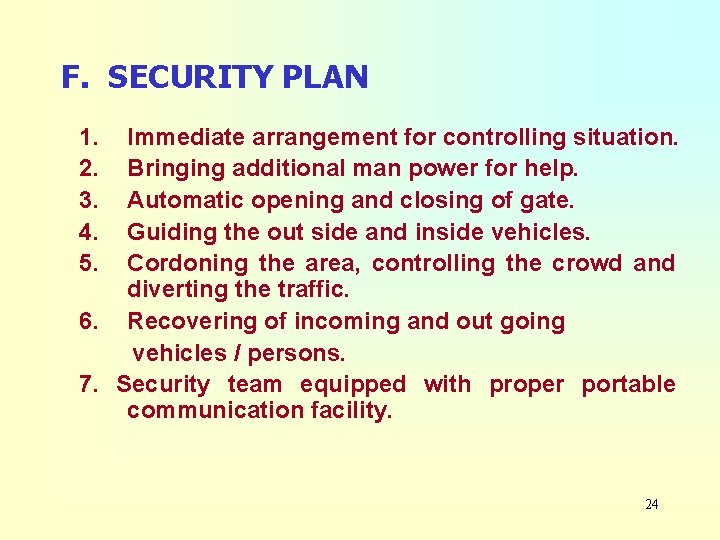 F. SECURITY PLAN

1. Immediate arrangement for controlling situation.
2. Bringing additional man power for help.
3. Automatic opening and closing of gate.
4. Guiding the out side and inside vehicles.
5. Cordoning the area, controlling the crowd and diverting the traffic.
6. Recovering of incoming and out going vehicles / persons.
7. Security team equipped with proper portable communication facility.

24